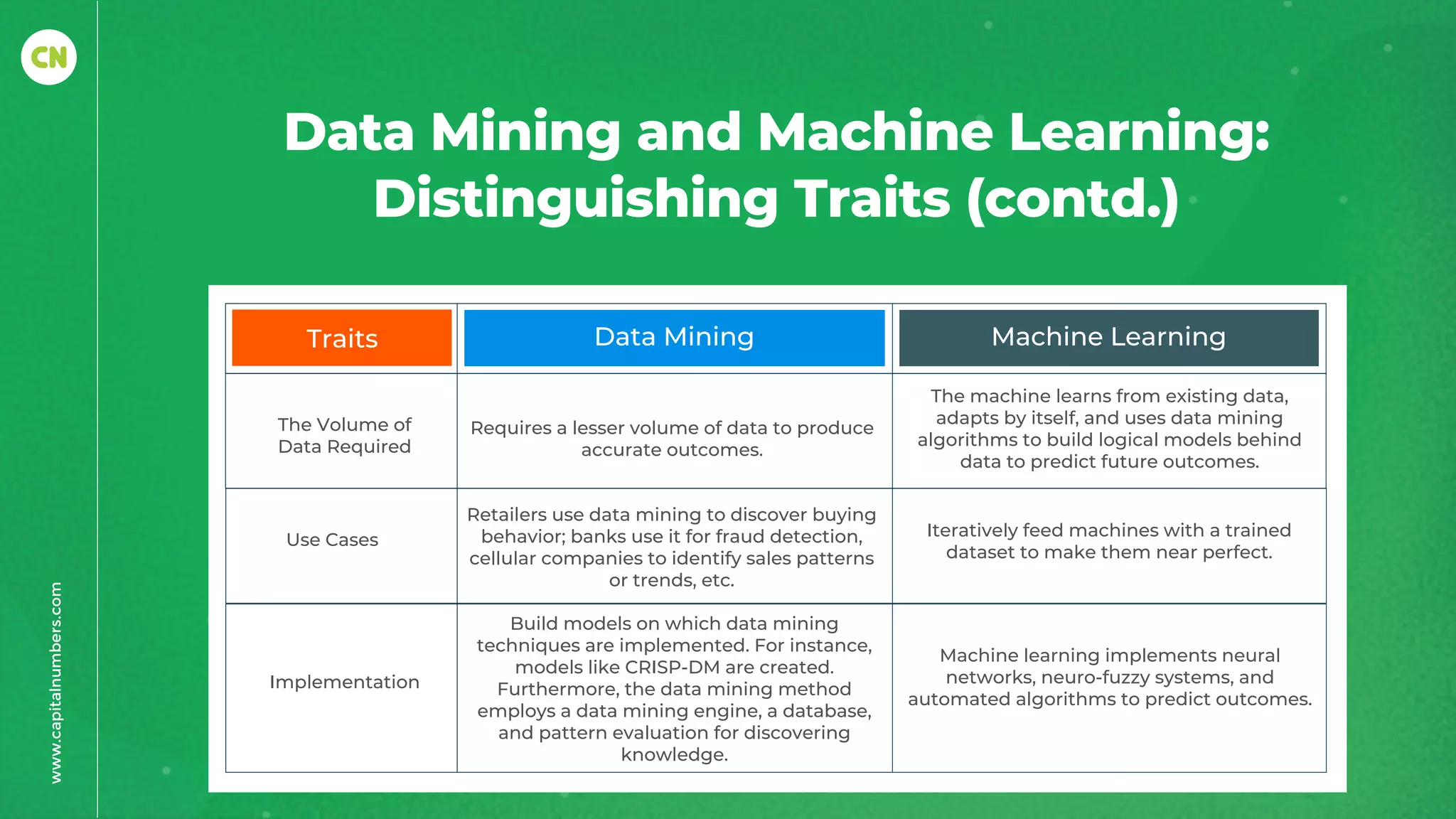 CN

Data Mining and Machine Learning: Distinguishing Traits (contd.)

| Traits | Data Mining | Machine Learning |
|---|---|---|
| The Volume of Data Required | Requires a lesser volume of data to produce accurate outcomes. | The machine learns from existing data, adapts by itself, and uses data mining algorithms to build logical models behind data to predict future outcomes. |
| Use Cases | Retailers use data mining to discover buying behavior; banks use it for fraud detection, cellular companies to identify sales patterns or trends, etc. | Iteratively feed machines with a trained dataset to make them near perfect. |
| Implementation | Build models on which data mining techniques are implemented. For instance, models like CRISP-DM are created. Furthermore, the data mining method employs a data mining engine, a database, and pattern evaluation for discovering knowledge. | Machine learning implements neural networks, neuro-fuzzy systems, and automated algorithms to predict outcomes. |

www.capitalnumbers.com